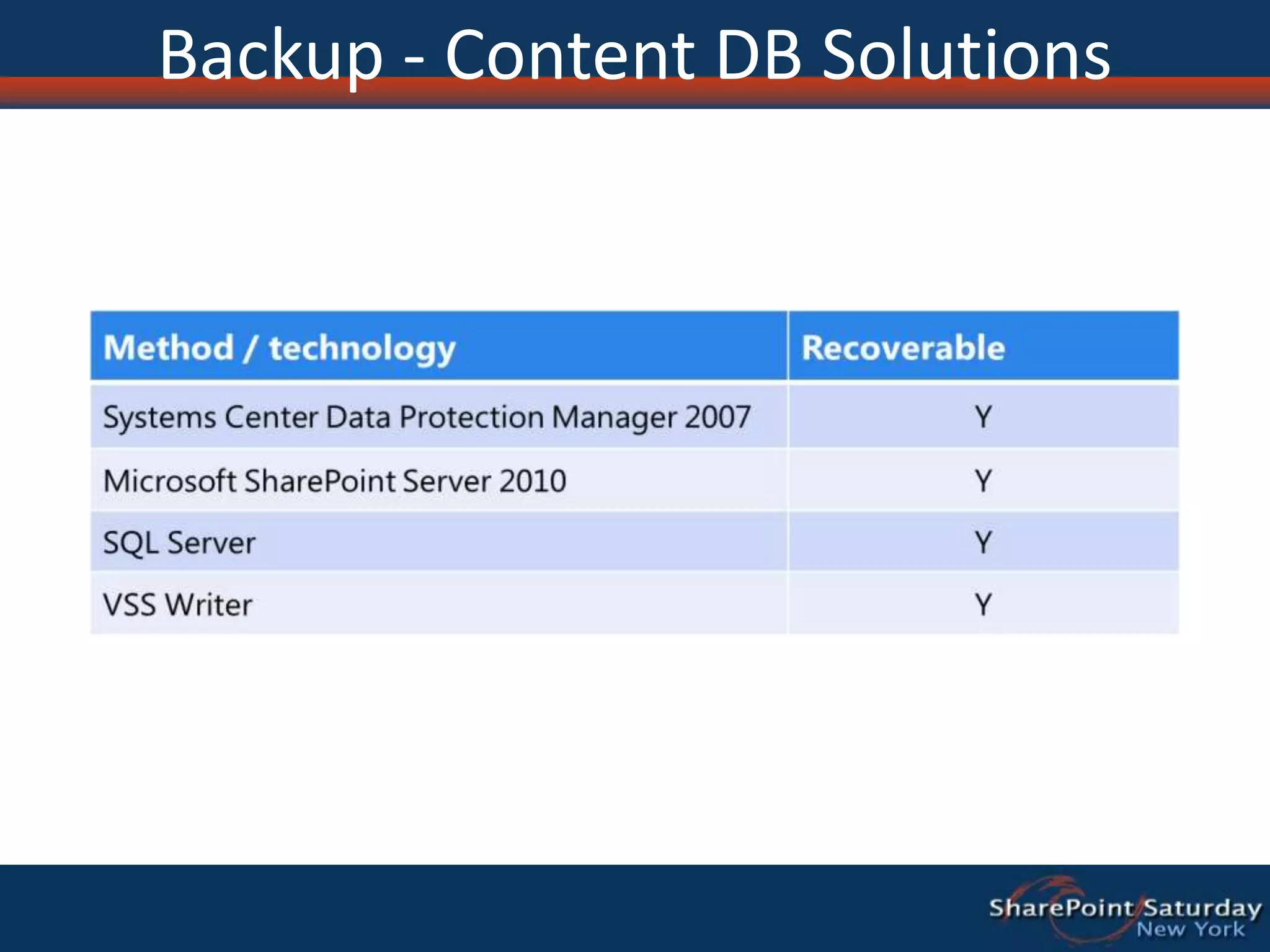 Backup - Content DB Solutions

| Method / technology | Recoverable |
|---|---|
| Systems Center Data Protection Manager 2007 | Y |
| Microsoft SharePoint Server 2010 | Y |
| SQL Server | Y |
| VSS Writer | Y |

SharePoint Saturday
New York